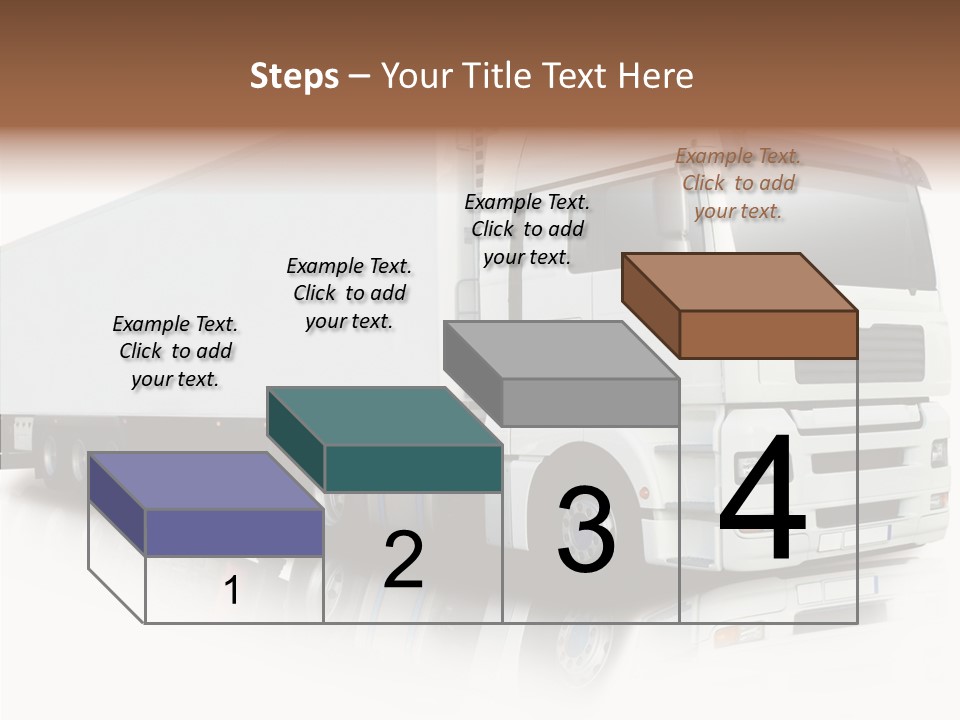 Steps – Your Title Text Here

Example Text. Click to add your text.

Example Text. Click to add your text.

Example Text. Click to add your text.

Example Text. Click to add your text.

1

2

3

4